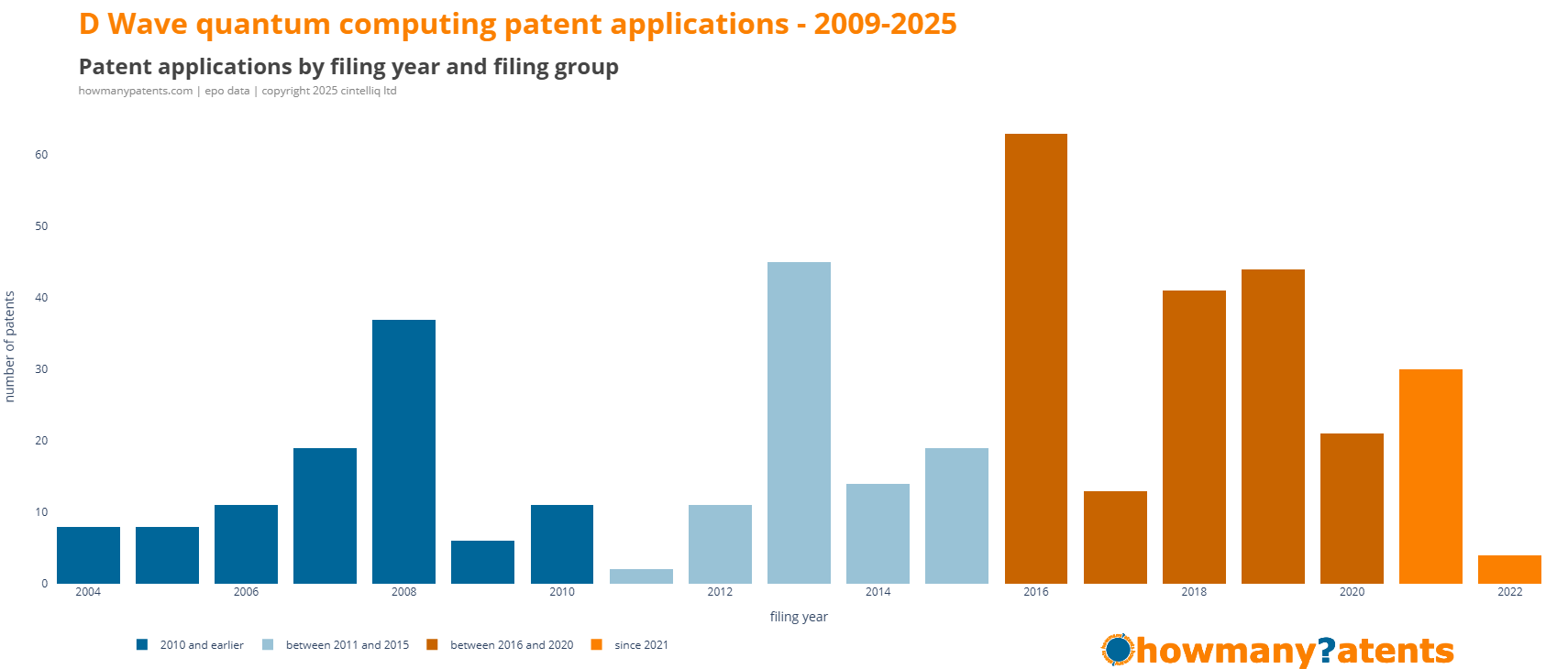 D Wave quantum computing patent applications - 2009-2025

Patent applications by filing year and filing group

howmanypatents.com | epo data | copyright 2025 cintelliq ltd

number of patents

60
50
40
30
20
10
0

2004 2006 2008 2010 2012 2014 2016 2018 2020 2022

filing year

2010 and earlier between 2011 and 2015 between 2016 and 2020 since 2021

howmany?atents